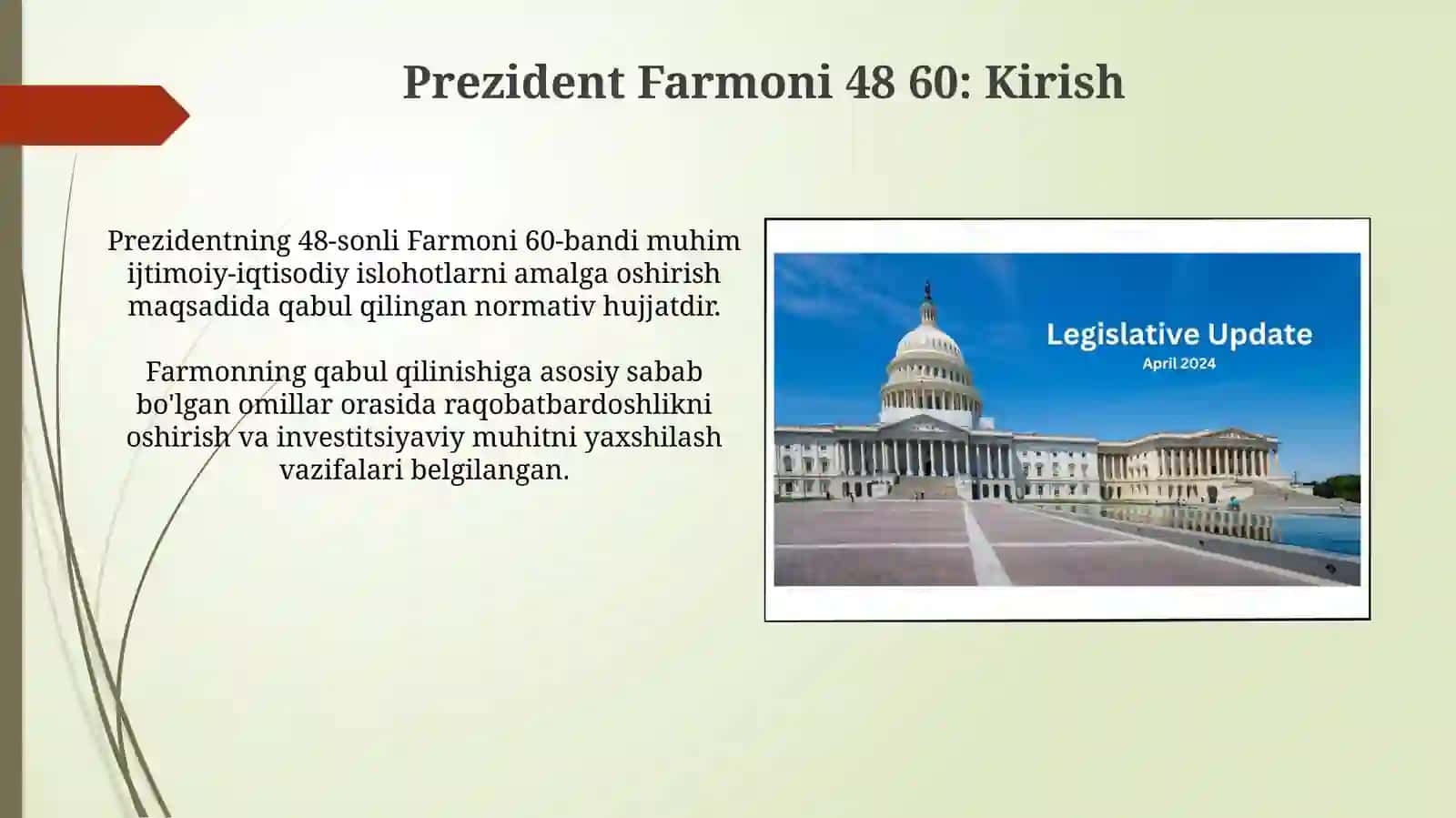 Prezident Farmoni 48 60: Kirish

Prezidentning 48-sonli Farmoni 60-bandi muhim ijtimoiy-iqtisodiy islohotlarni amalga oshirish maqsadida qabul qilingan normativ hujjatdir.

Farmonning qabul qilinishiga asosiy sabab bo'lgan omillar orasida raqobatbardoshlikni oshirish va investitsiyaviy muhitni yaxshilash vazifalari belgilangan.

Legislative Update
April 2024